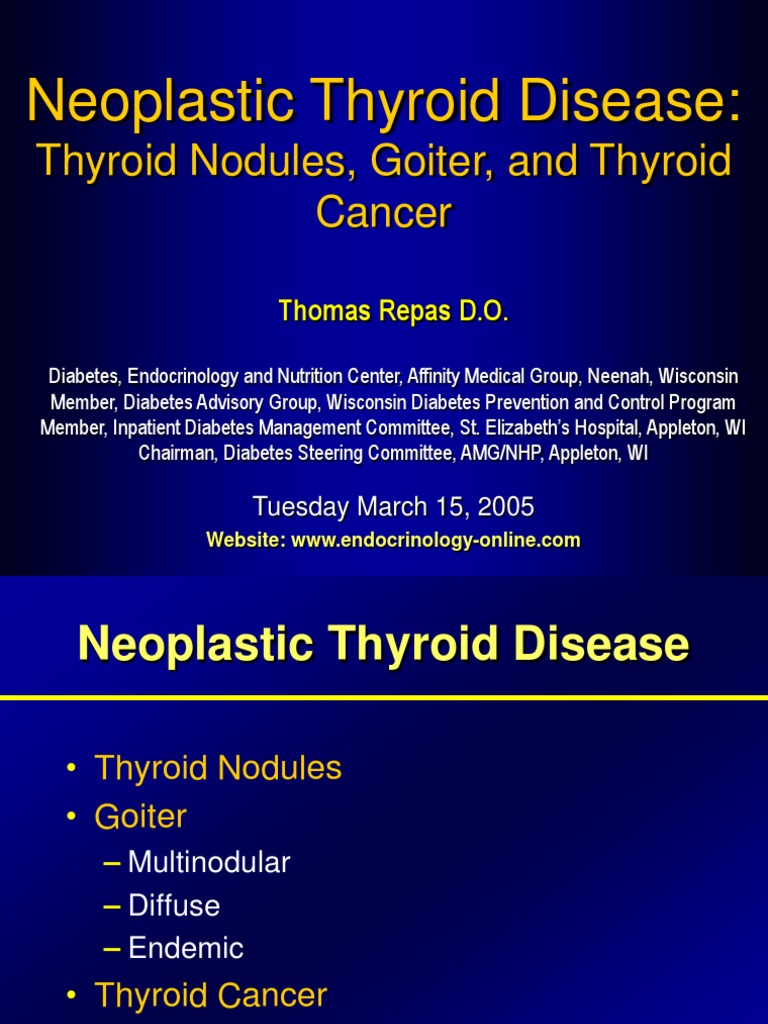 Neoplastic Thyroid Disease:
Thyroid Nodules, Goiter, and Thyroid Cancer

Thomas Repas D.O.

Diabetes, Endocrinology and Nutrition Center, Affinity Medical Group, Neenah, Wisconsin
Member, Diabetes Advisory Group, Wisconsin Diabetes Prevention and Control Program
Member, Inpatient Diabetes Management Committee, St. Elizabeth's Hospital, Appleton, WI
Chairman, Diabetes Steering Committee, AMG/NHP, Appleton, WI

Tuesday March 15, 2005
Website: www.endocrinology-online.com

Neoplastic Thyroid Disease

• Thyroid Nodules
• Goiter
– Multinodular
– Diffuse
– Endemic
• Thyroid Cancer